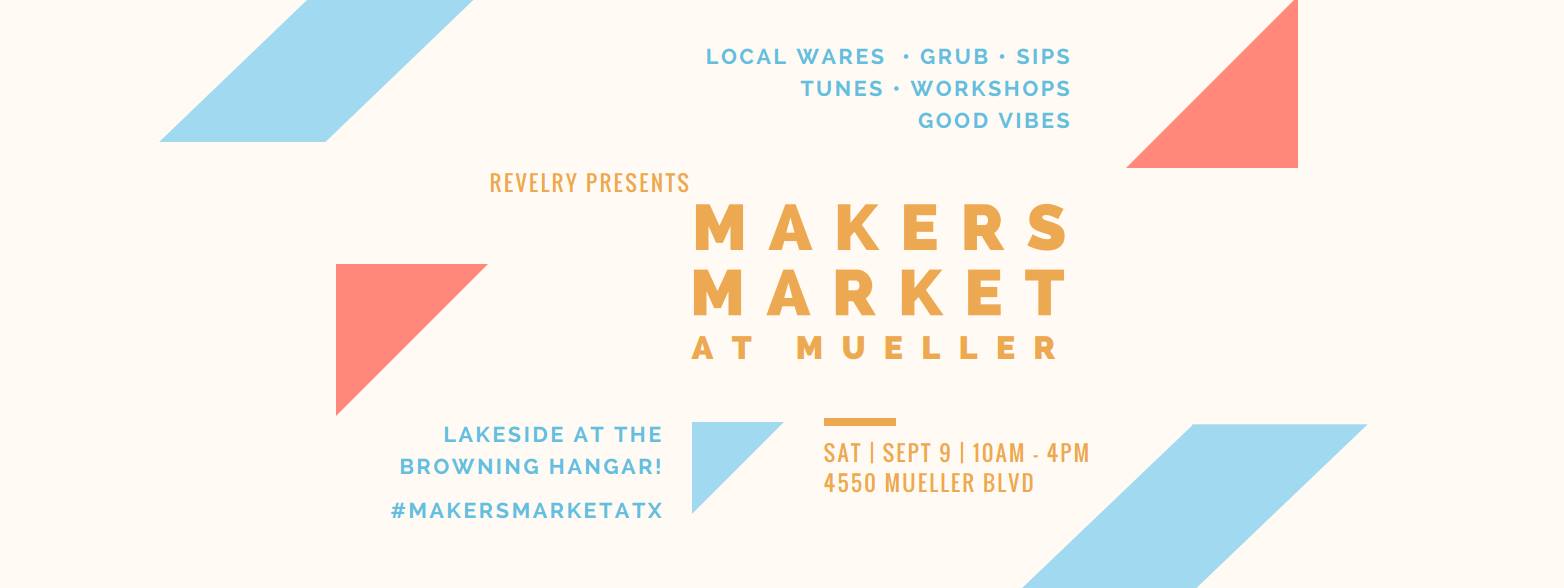 LOCAL WARES • GRUB • SIPS
TUNES • WORKSHOPS
GOOD VIBES

REVELRY PRESENTS
MAKERS MARKET
AT MUELLER

LAKESIDE AT THE BROWNING HANGAR!

#MAKERSMARKETATX

SAT | SEPT 9 | 10AM - 4PM
4550 MUELLER BLVD